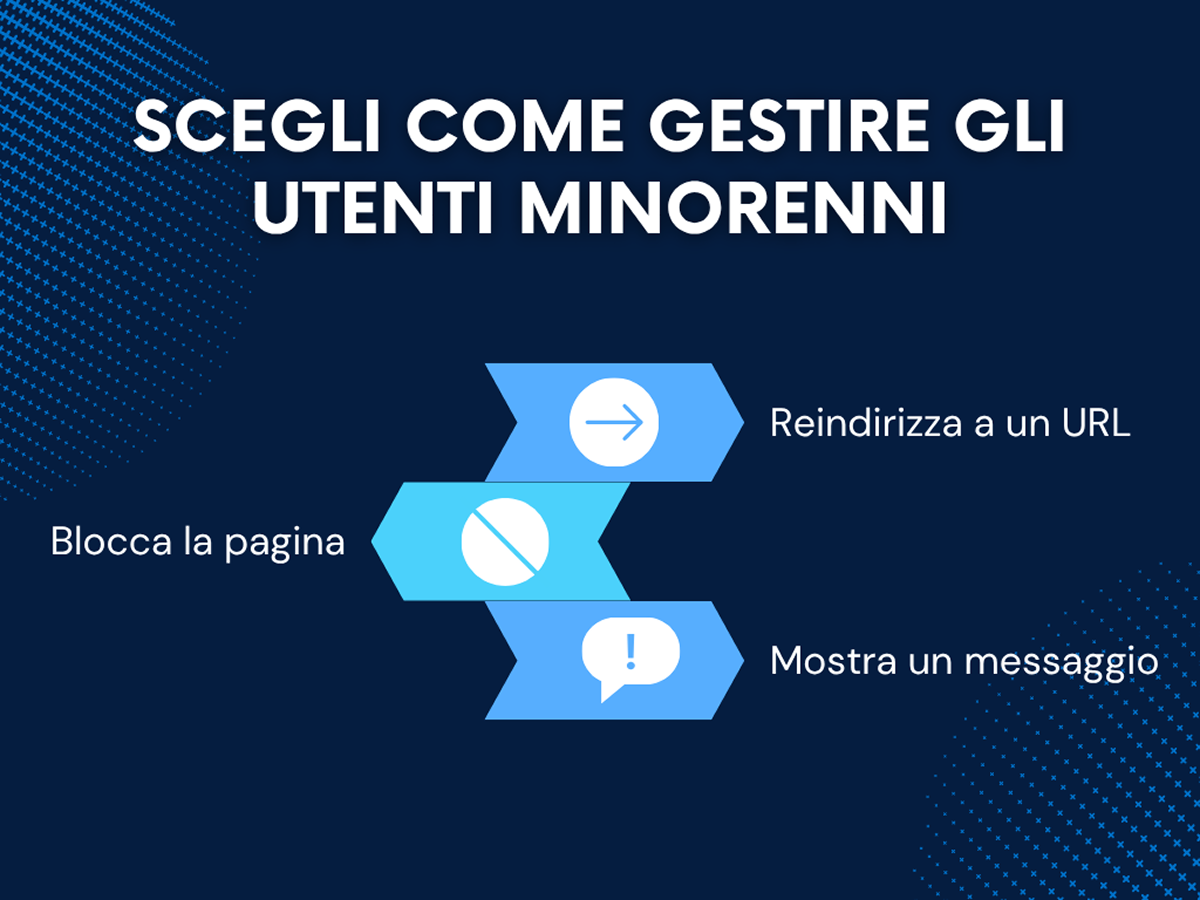 SCEGLI COME GESTIRE GLI UTENTI MINORENNI

Reindirizza a un URL

Blocca la pagina

!

Mostra un messaggio